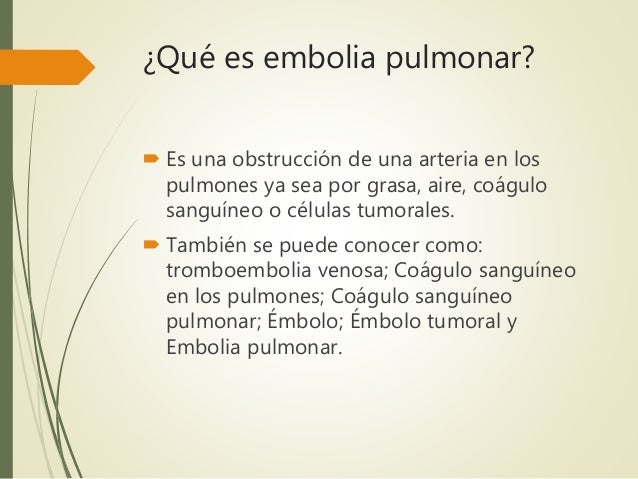 ¿Qué es embolia pulmonar?

Es una obstrucción de una arteria en los pulmones ya sea por grasa, aire, coágulo sanguíneo o células tumorales.

También se puede conocer como: tromboembolia venosa; Coágulo sanguíneo en los pulmones; Coágulo sanguíneo pulmonar; Émbolo; Émbolo tumoral y Embolia pulmonar.